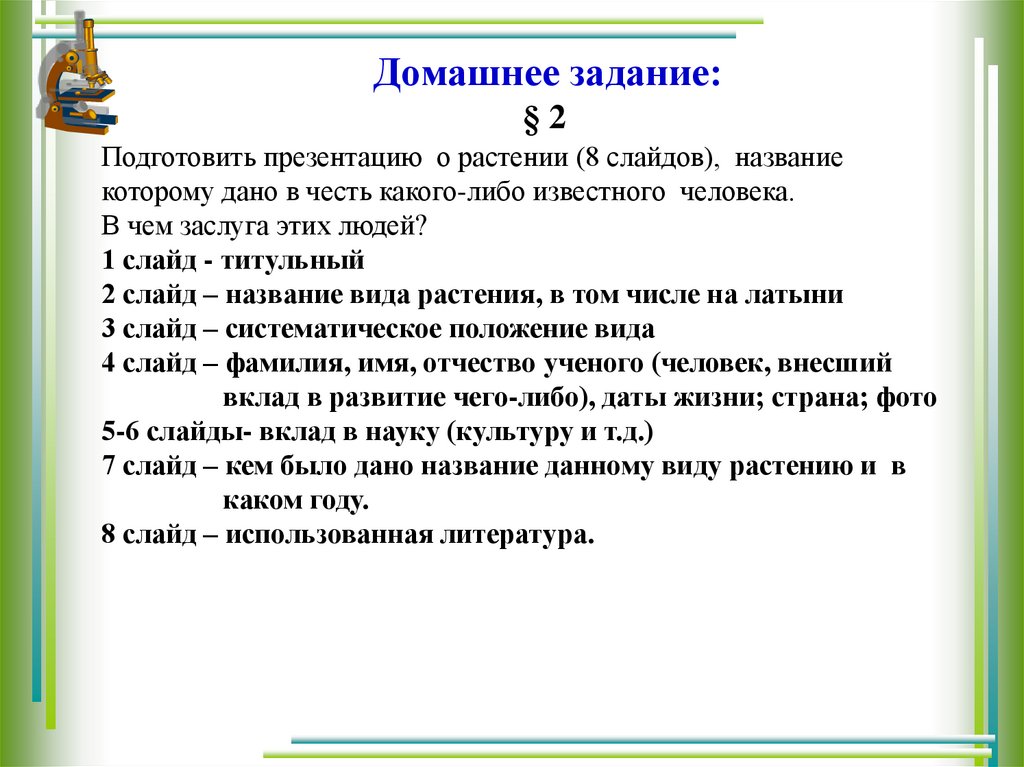 Домашнее задание:
§ 2

Подготовить презентацию о растении (8 слайдов), название которому дано в честь какого-либо известного человека.
В чем заслуга этих людей?
1 слайд - титульный
2 слайд – название вида растения, в том числе на латыни
3 слайд – систематическое положение вида
4 слайд – фамилия, имя, отчество ученого (человек, внесший вклад в развитие чего-либо), даты жизни; страна; фото
5-6 слайды- вклад в науку (культуру и т.д.)
7 слайд – кем было дано название данному виду растению и в каком году.
8 слайд – использованная литература.